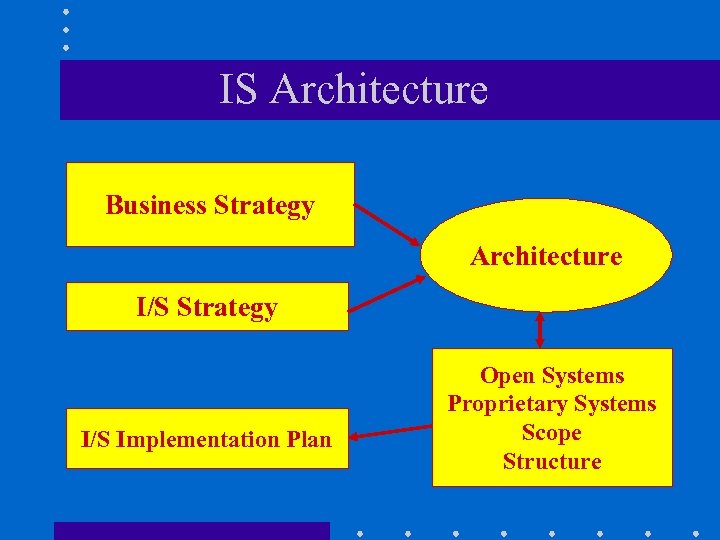 IS Architecture

Business Strategy

I/S Strategy

Architecture

Open Systems
Proprietary Systems
Scope
Structure

I/S Implementation Plan